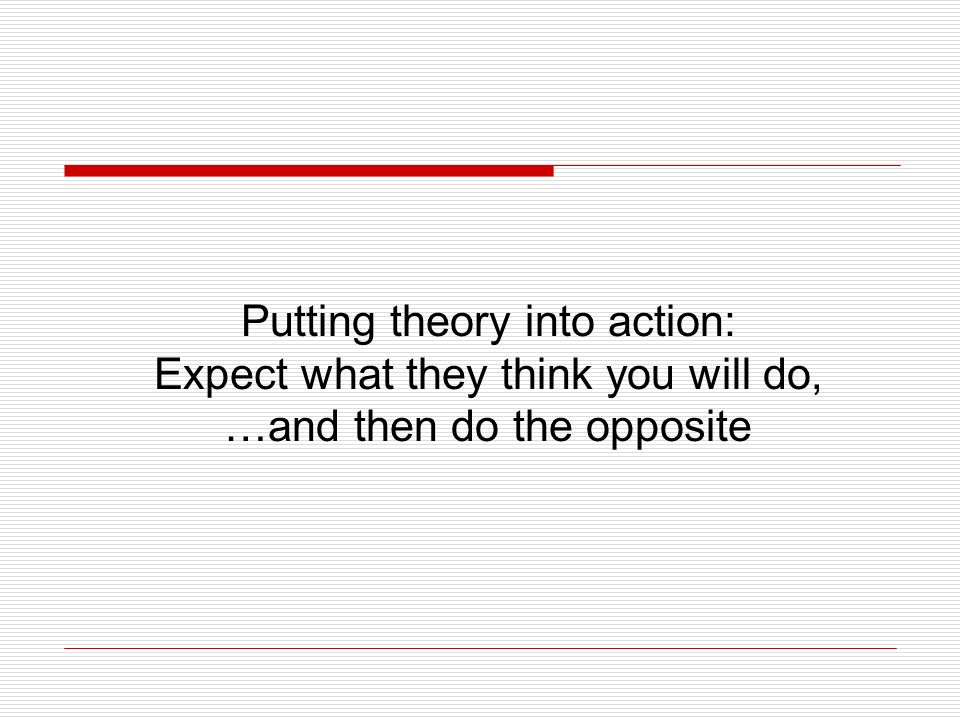 Putting theory into action:
Expect what they think you will do,
…and then do the opposite